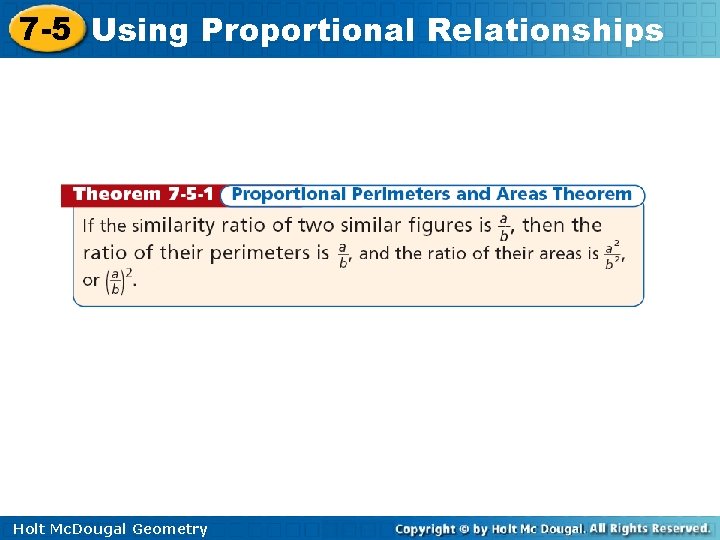 7-5 Using Proportional Relationships

Theorem 7-5-1 Proportional Perimeters and Areas Theorem

If the similarity ratio of two similar figures is $\frac{a}{b}$, then the ratio of their perimeters is $\frac{a}{b}$, and the ratio of their areas is $\frac{a^2}{b^2}$, or $\left(\frac{a}{b}\right)^2$.

Holt McDougal Geometry

Copyright © by Holt Mc Dougal. All Rights Reserved.